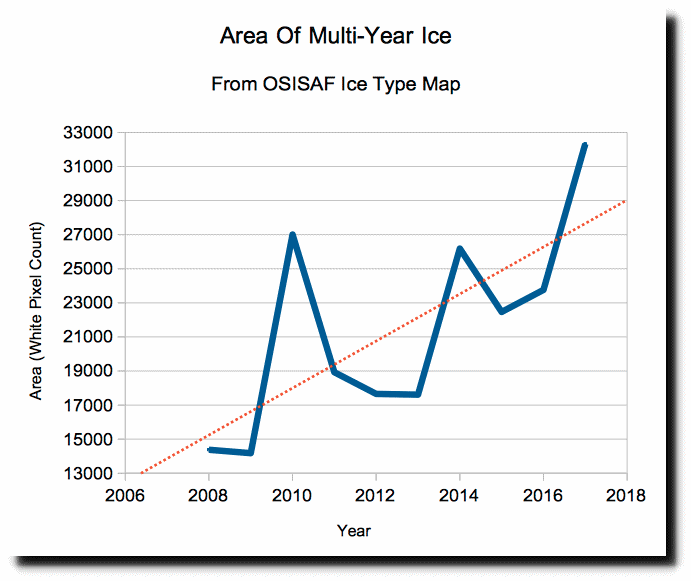 Area Of Multi-Year Ice

From OSISAF Ice Type Map

Area (White Pixel Count)

33000
31000
29000
27000
25000
23000
21000
19000
17000
15000
13000

2006 2008 2010 2012 2014 2016 2018

Year